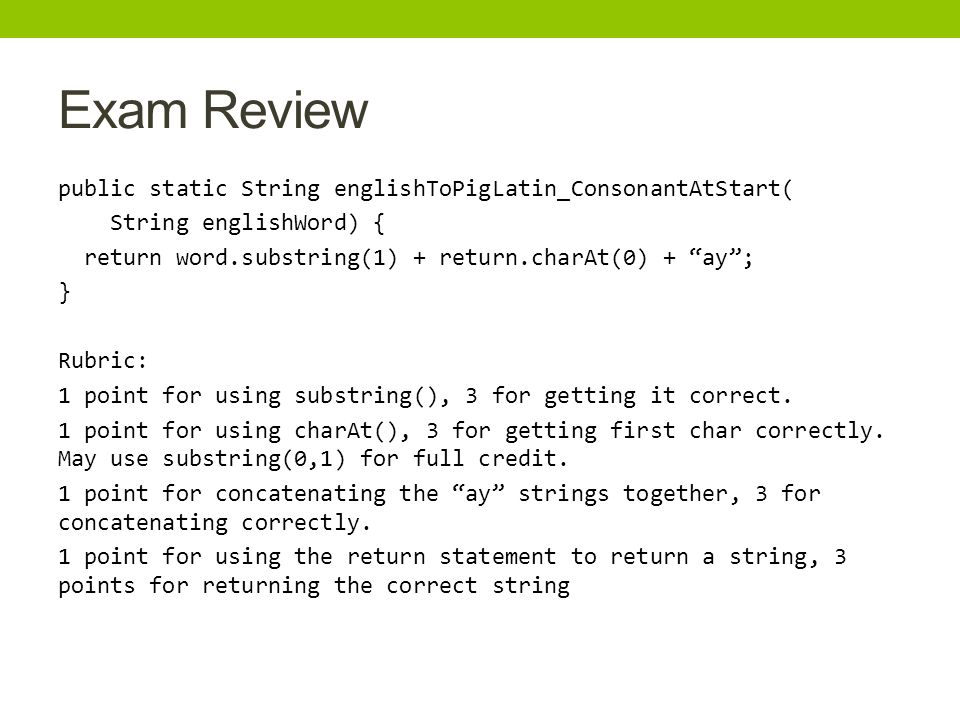 Exam Review

public static String englishToPigLatin_ConsonantAtStart(
    String englishWord) {
  return word.substring(1) + return.charAt(0) + “ay”;
}

Rubric:

1 point for using substring(), 3 for getting it correct.

1 point for using charAt(), 3 for getting first char correctly. May use substring(0,1) for full credit.

1 point for concatenating the “ay” strings together, 3 for concatenating correctly.

1 point for using the return statement to return a string, 3 points for returning the correct string